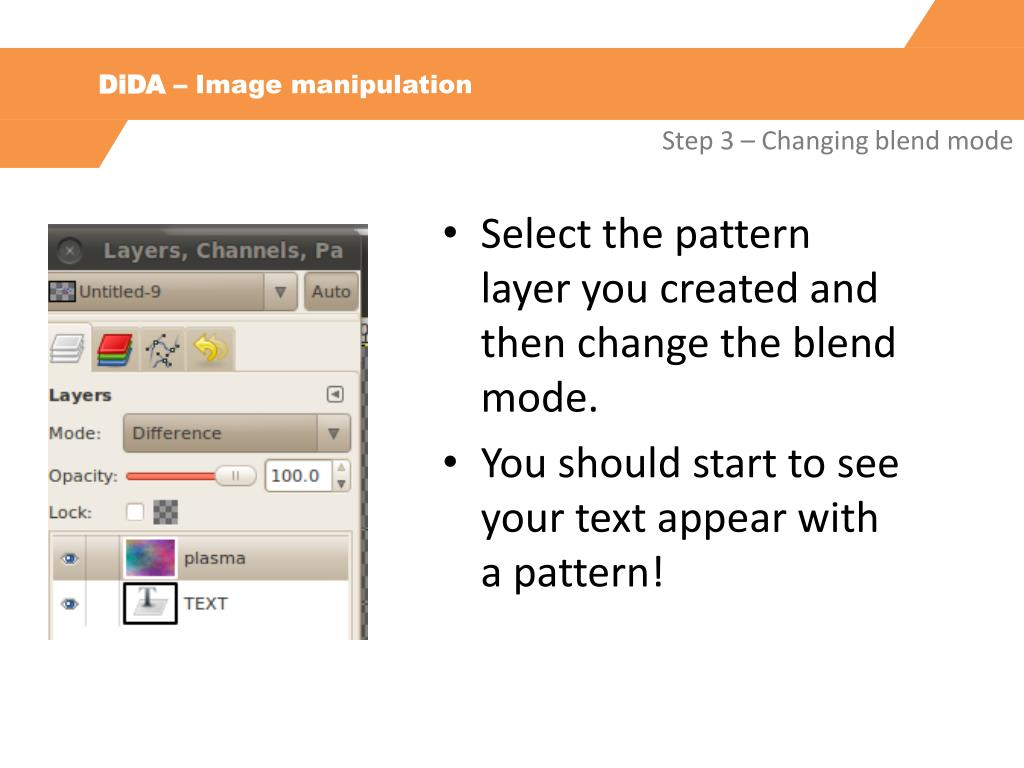 DiDA – Image manipulation

Step 3 – Changing blend mode

Layers, Channels, Pa

Untitled-9

Auto

Layers

Mode: Difference

Opacity: 100.0

Lock:

plasma

TEXT

• Select the pattern layer you created and then change the blend mode.

• You should start to see your text appear with a pattern!